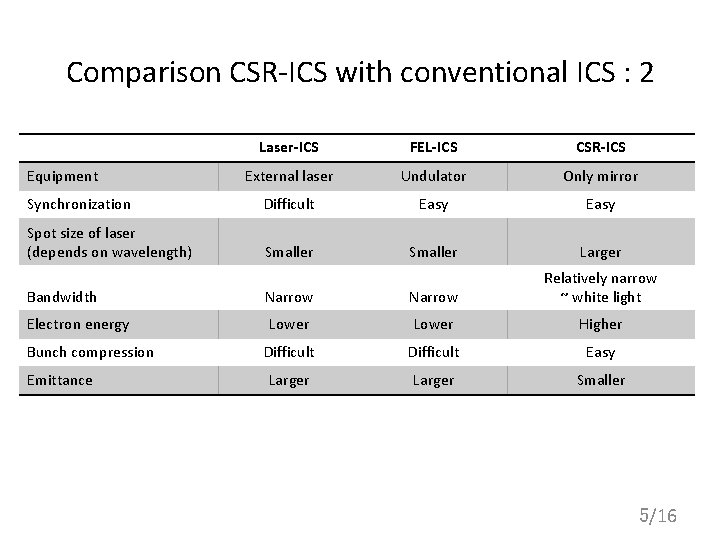 Comparison CSR-ICS with conventional ICS : 2

| | Laser-ICS | FEL-ICS | CSR-ICS |
|---|---|---|---|
| Equipment | External laser | Undulator | Only mirror |
| Synchronization | Difficult | Easy | Easy |
| Spot size of laser (depends on wavelength) | Smaller | Smaller | Larger |
| Bandwidth | Narrow | Narrow | Relatively narrow ~ white light |
| Electron energy | Lower | Lower | Higher |
| Bunch compression | Difficult | Difficult | Easy |
| Emittance | Larger | Larger | Smaller |

5/16